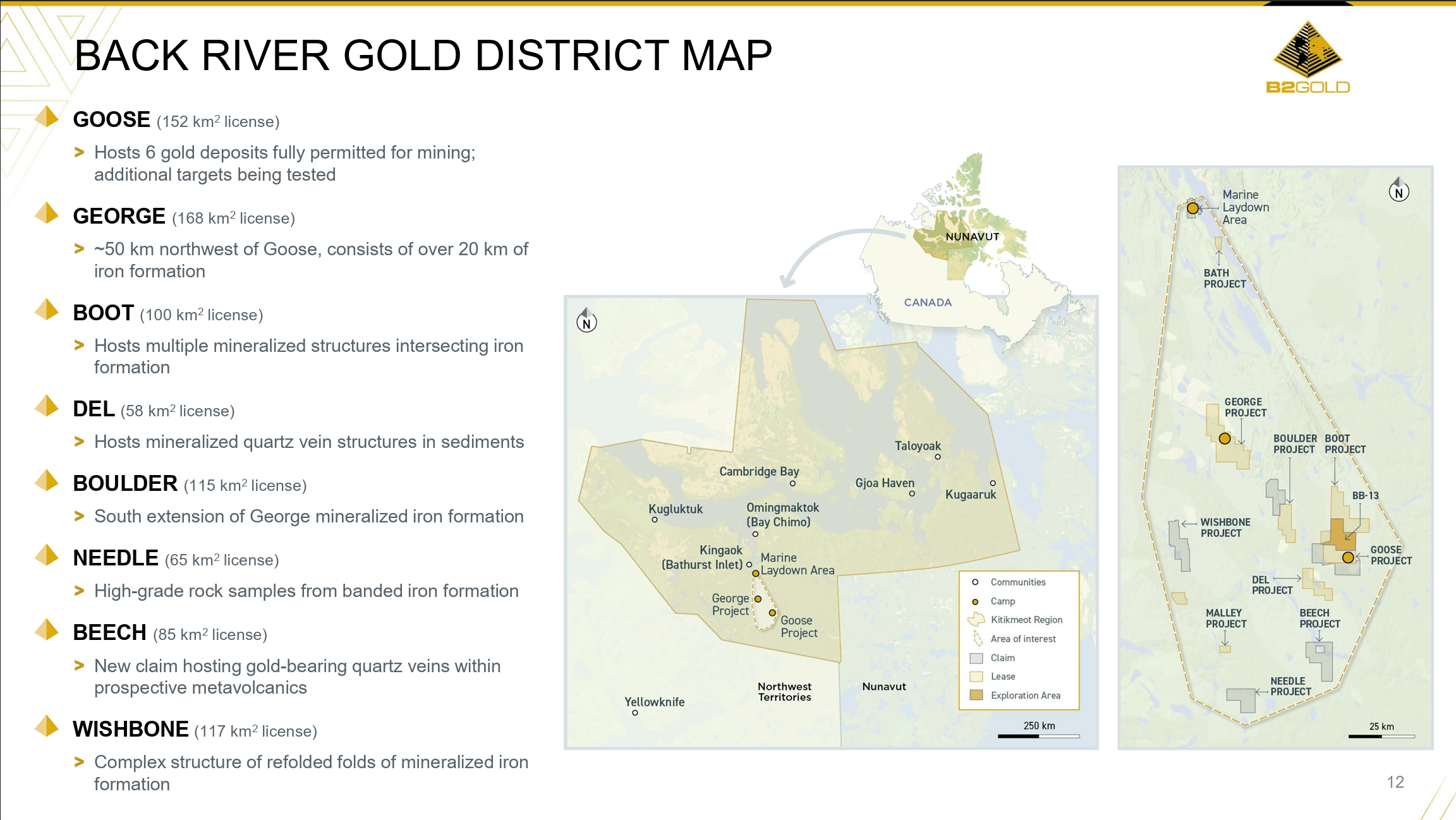 BACK RIVER GOLD DISTRICT MAP

B2GOLD

GOOSE (152 km$^2$ license)

> Hosts 6 gold deposits fully permitted for mining; additional targets being tested

GEORGE (168 km$^2$ license)

> ~50 km northwest of Goose, consists of over 20 km of iron formation

BOOT (100 km$^2$ license)

> Hosts multiple mineralized structures intersecting iron formation

DEL (58 km$^2$ license)

> Hosts mineralized quartz vein structures in sediments

BOULDER (115 km$^2$ license)

> South extension of George mineralized iron formation

NEEDLE (65 km$^2$ license)

> High-grade rock samples from banded iron formation

BEECH (85 km$^2$ license)

> New claim hosting gold-bearing quartz veins within prospective metavolcanics

WISHBONE (117 km$^2$ license)

> Complex structure of refolded folds of mineralized iron formation

NUNAVUT

CANADA

N

Taloyoak

Cambridge Bay

Gjoa Haven

Kugaaruk

Kugluktuk

Omingmaktok (Bay Chimo)

Kingaok (Bathurst Inlet)

Marine Laydown Area

George Project

Goose Project

Northwest Territories

Nunavut

Yellowknife

Communities

Camp

Kitikmeot Region

Area of interest

Claim

Lease

Exploration Area

250 km

N

Marine Laydown Area

BATH PROJECT

GEORGE PROJECT

BOULDER PROJECT

BOOT PROJECT

BB-13

WISHBONE PROJECT

GOOSE PROJECT

DEL PROJECT

MALLEY PROJECT

BEECH PROJECT

NEEDLE PROJECT

25 km

12